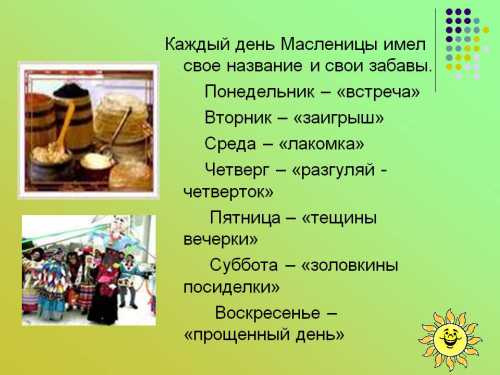 Каждый день Масленицы имел свое название и свои забавы.

Понедельник – «встреча»

Вторник – «заигрыш»

Среда – «лакомка»

Четверг – «разгуляй - четверток»

Пятница – «тещины вечерки»

Суббота – «золовкины посиделки»

Воскресенье – «прощенный день»